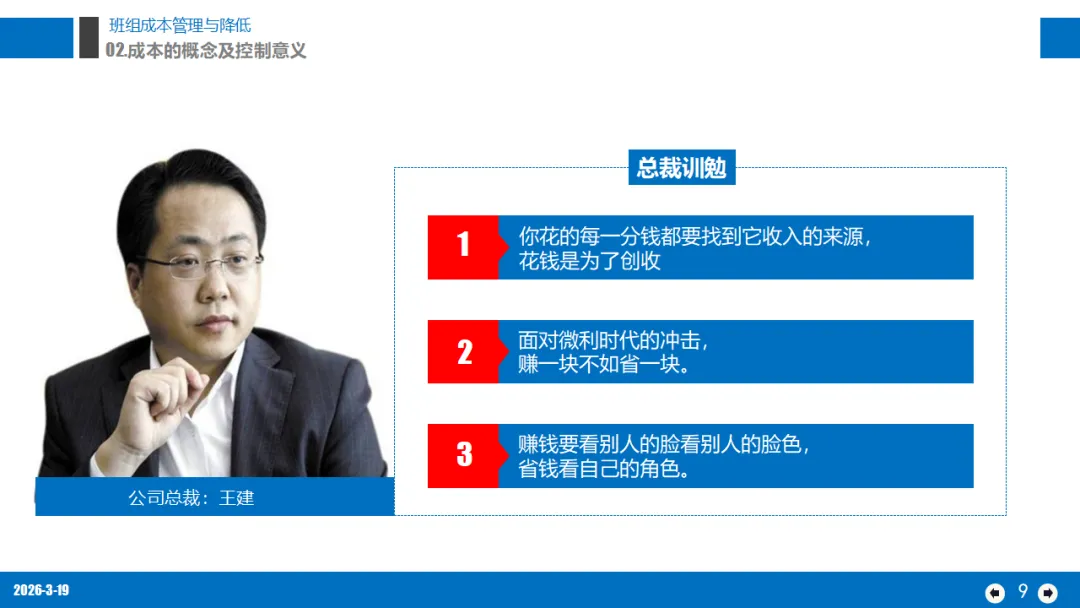 班组成本管理与降低
02.成本的概念及控制意义

总裁训勉

1 你花的每一分钱都要找到它收入的来源，花钱是为了创收

2 面对微利时代的冲击，赚一块不如省一块。

3 赚钱要看别人的脸看别人的脸色，省钱看自己的角色。

公司总裁：王建

2026-3-19

9